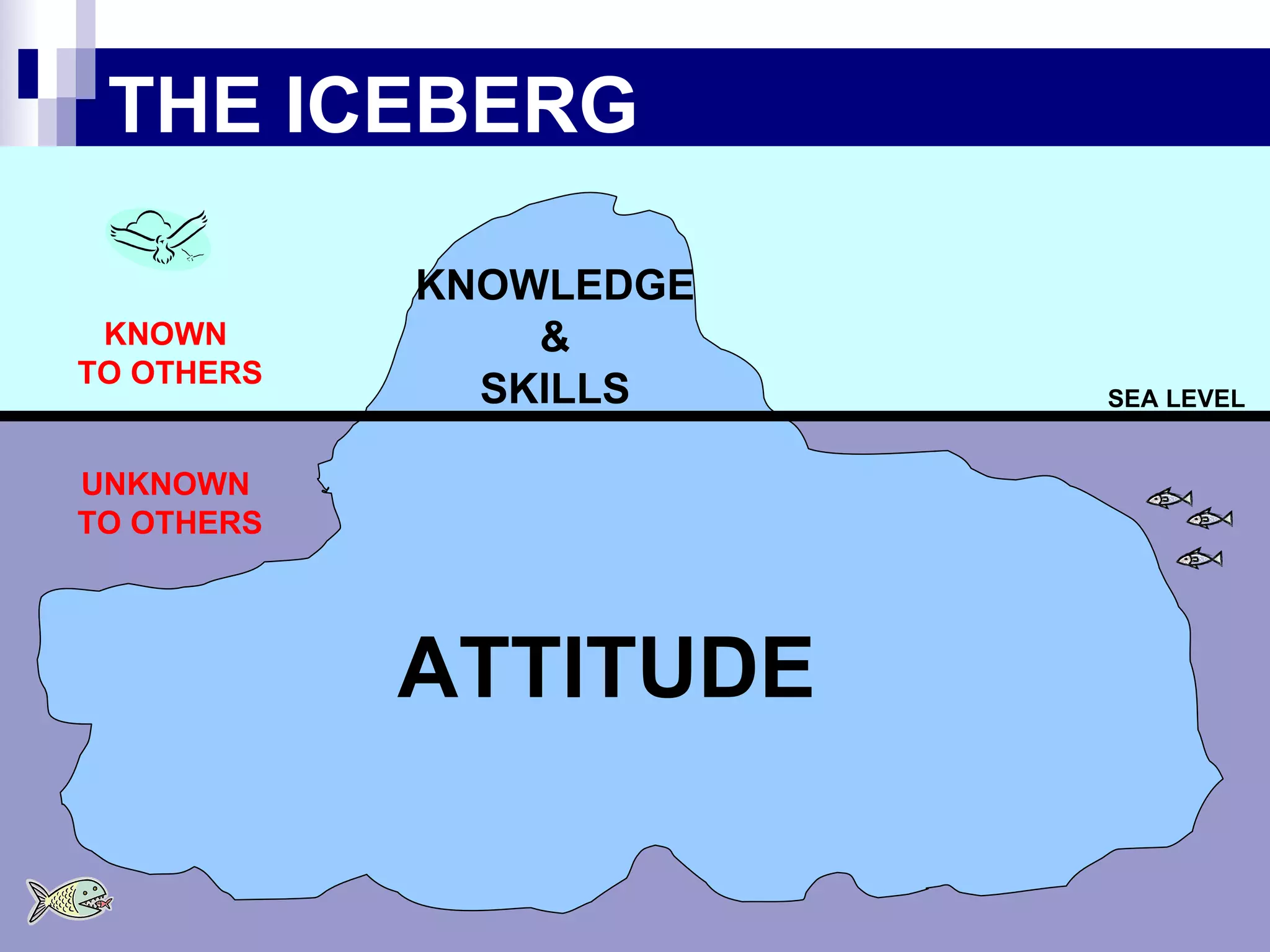 THE ICEBERG

KNOWN TO OTHERS

KNOWLEDGE & SKILLS

SEA LEVEL

UNKNOWN TO OTHERS

ATTITUDE